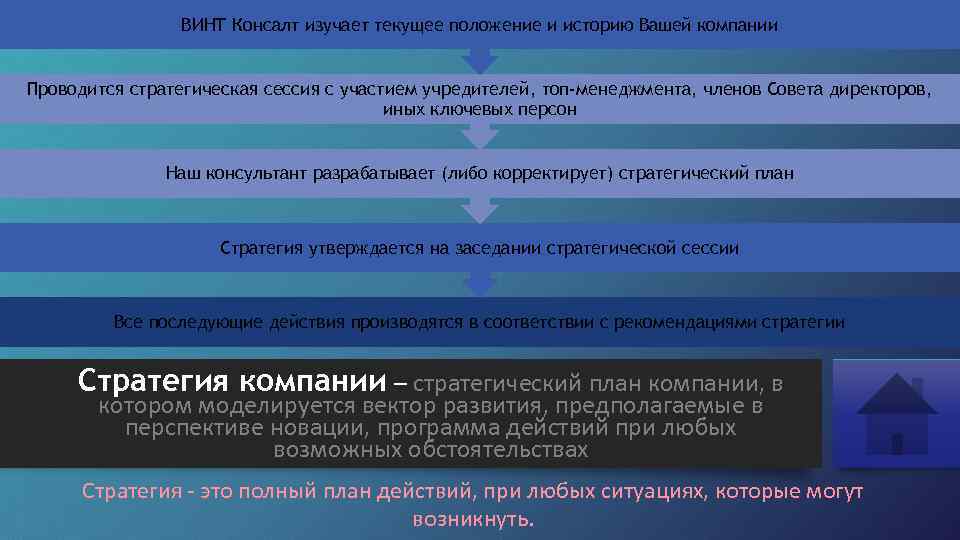 ВИНТ Консалт изучает текущее положение и историю Вашей компании

Проводится стратегическая сессия с участием учредителей, топ-менеджмента, членов Совета директоров, иных ключевых персон

Наш консультант разрабатывает (либо корректирует) стратегический план

Стратегия утверждается на заседании стратегической сессии

Все последующие действия производятся в соответствии с рекомендациями стратегии

Стратегия компании – стратегический план компании, в котором моделируется вектор развития, предполагаемые в перспективе новации, программа действий при любых возможных обстоятельствах

Стратегия - это полный план действий, при любых ситуациях, которые могут возникнуть.